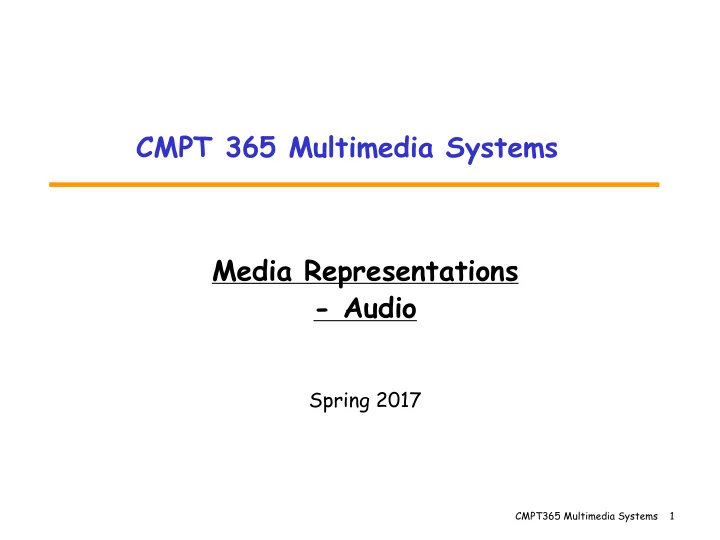 CMPT 365 Multimedia Systems

Media Representations
- Audio

Spring 2017

CMPT365 Multimedia Systems 1